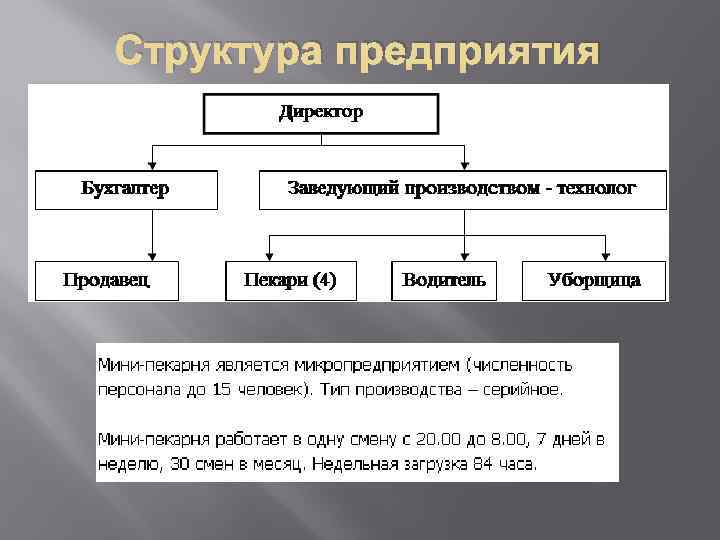 Структура предприятия

Директор

Бухгалтер

Заведующий производством - технолог

Продавец

Пекари (4)

Водитель

Уборщица

Мини-пекарня является микропредприятием (численность персонала до 15 человек). Тип производства – серийное.

Мини-пекарня работает в одну смену с 20.00 до 8.00, 7 дней в неделю, 30 смен в месяц. Недельная загрузка 84 часа.